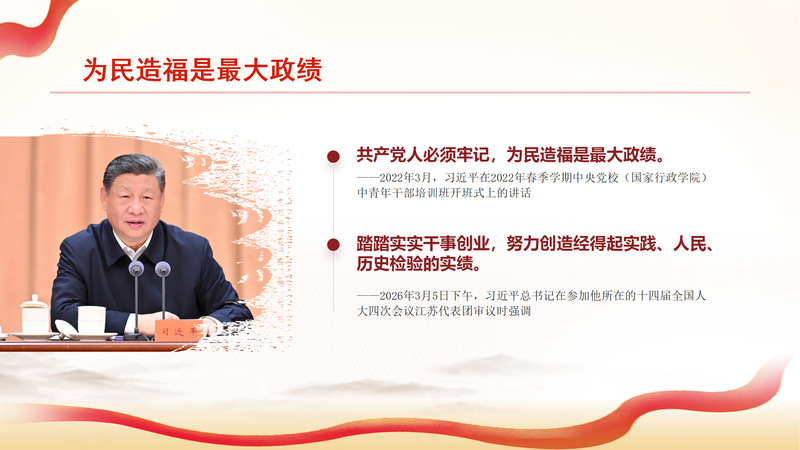 为民造福是最大政绩

共产党人必须牢记，为民造福是最大政绩。

——2022年3月，习近平在2022年春季学期中央党校（国家行政学院）中青年干部培训班开班式上的讲话

踏踏实实干事创业，努力创造经得起实践、人民、历史检验的实绩。

——2026年3月5日下午，习近平总书记在参加他所在的十四届全国人大四次会议江苏代表团审议时强调

习近平